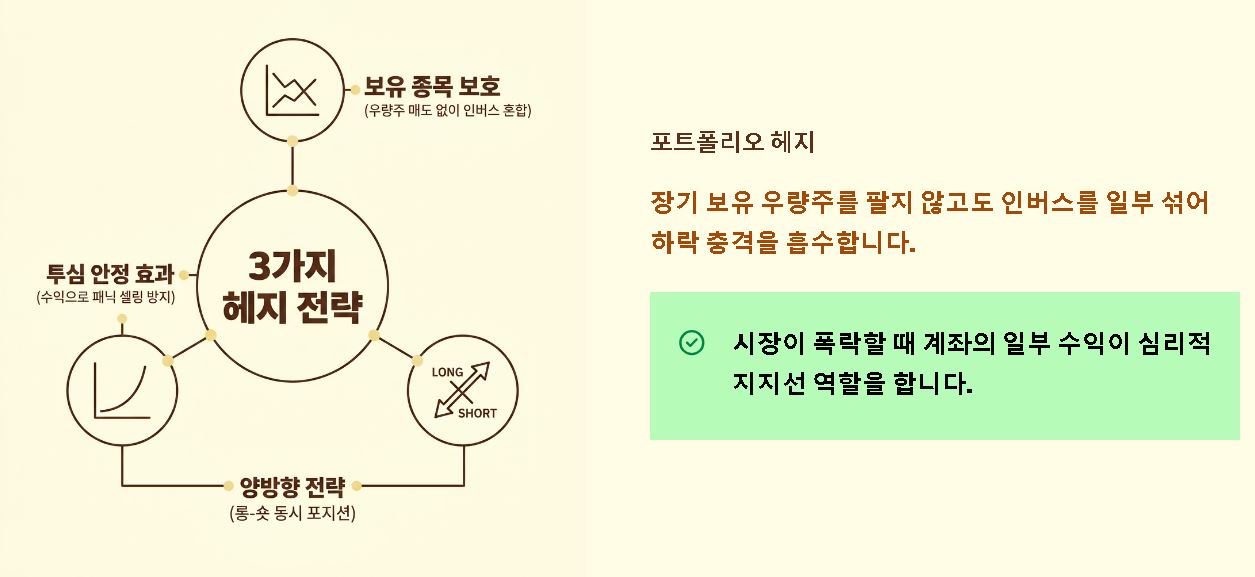 보유 종목 보호
(우량주 매도 없이 인버스 혼합)

투심 안정 효과
(수익으로 패닉 셀링 방지)

3가지
헤지 전략

LONG
SHORT

양방향 전략
(롱-숏 동시 포지션)

포트폴리오 헤지

장기 보유 우량주를 팔지 않고도 인버스를 일부 섞어 하락 충격을 흡수합니다.

시장이 폭락할 때 계좌의 일부 수익이 심리적 지지선 역할을 합니다.